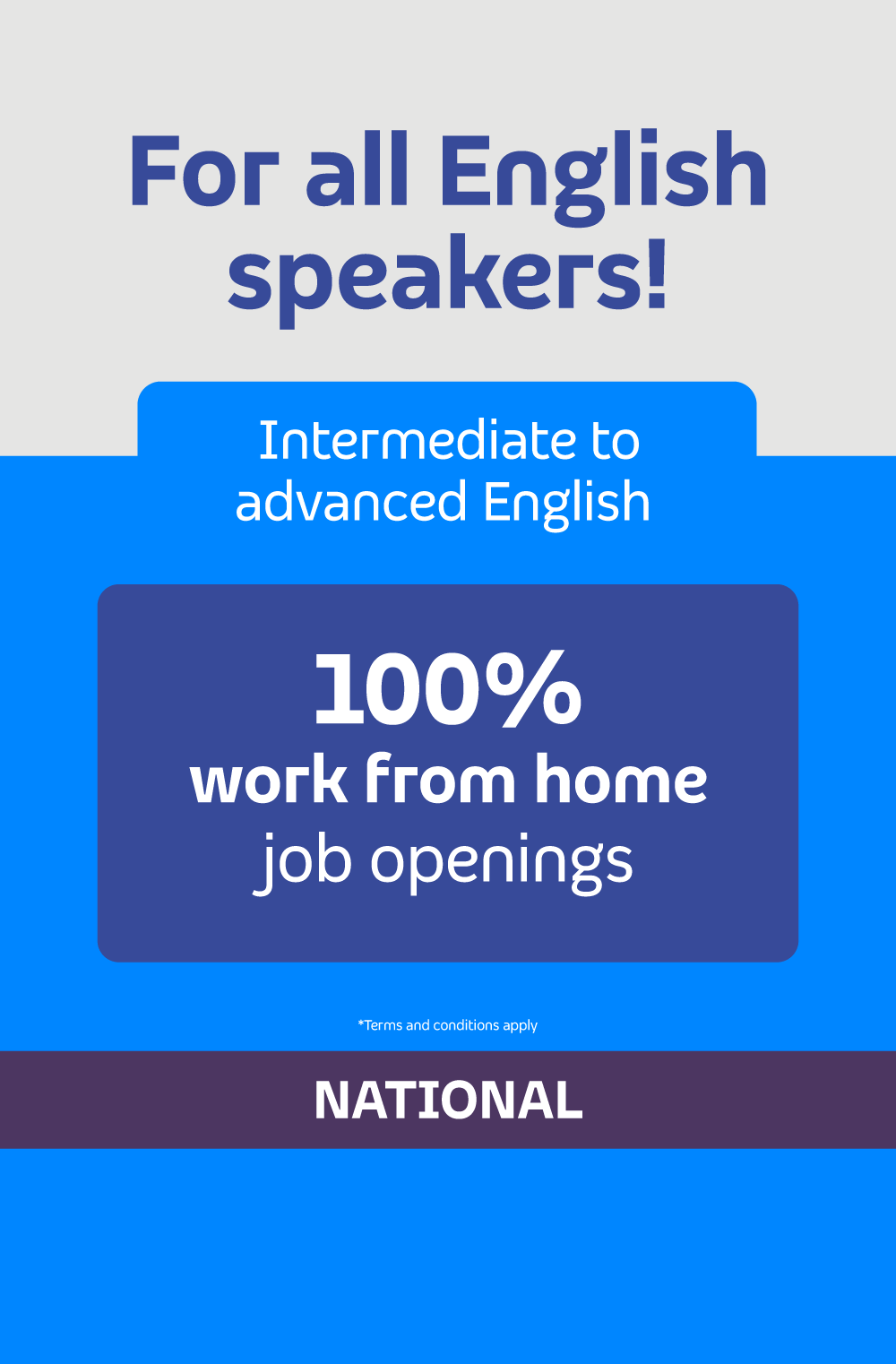 For all English speakers!

Intermediate to advanced English

100%
work from home
job openings

*Terms and conditions apply

NATIONAL